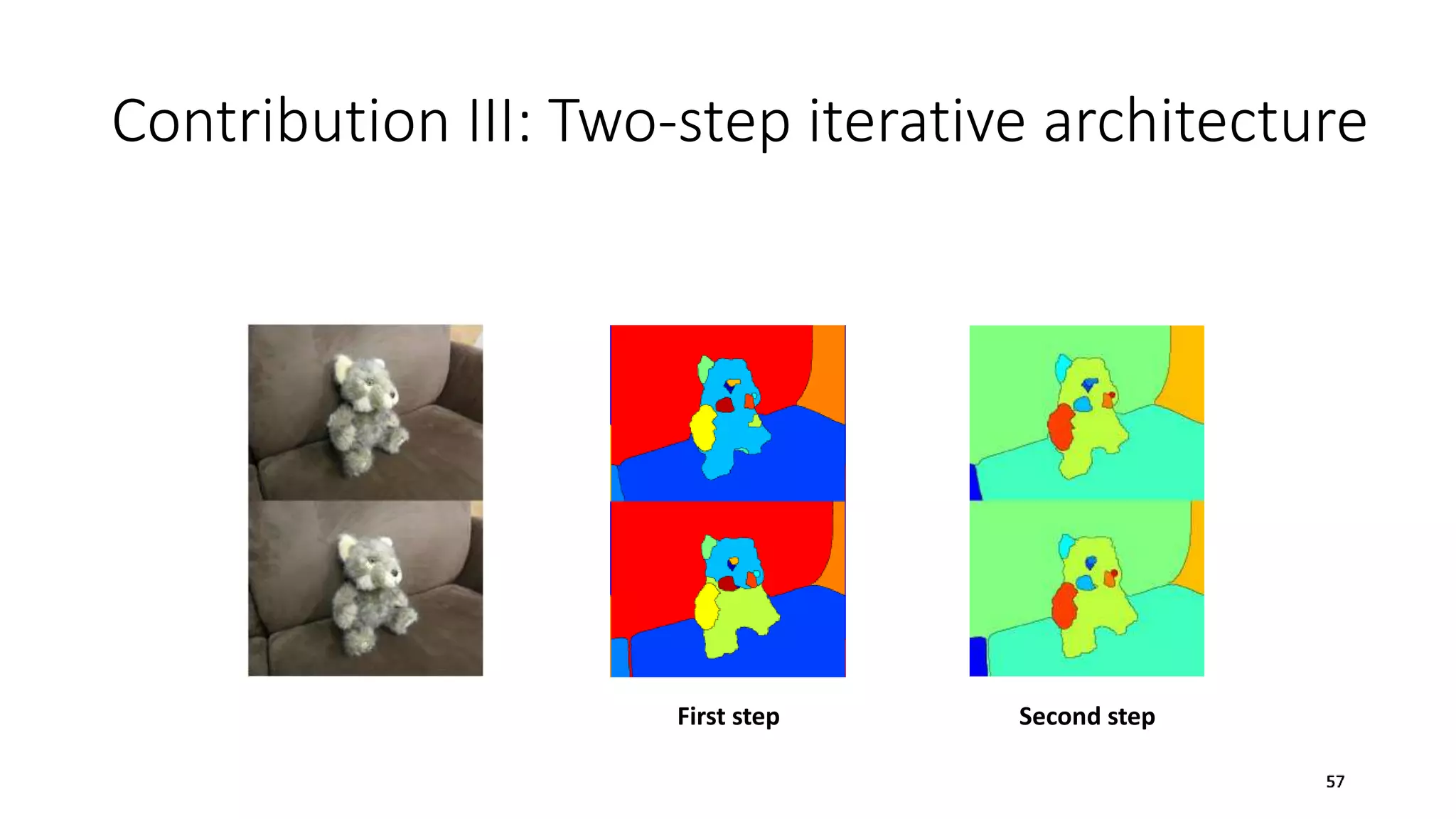 Contribution III: Two-step iterative architecture

First step

Second step

57